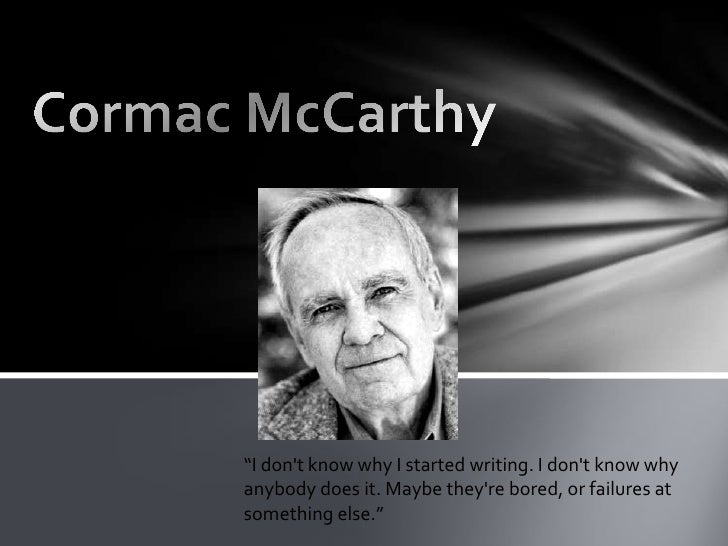 Cormac McCarthy

“I don't know why I started writing. I don't know why anybody does it. Maybe they're bored, or failures at something else.”